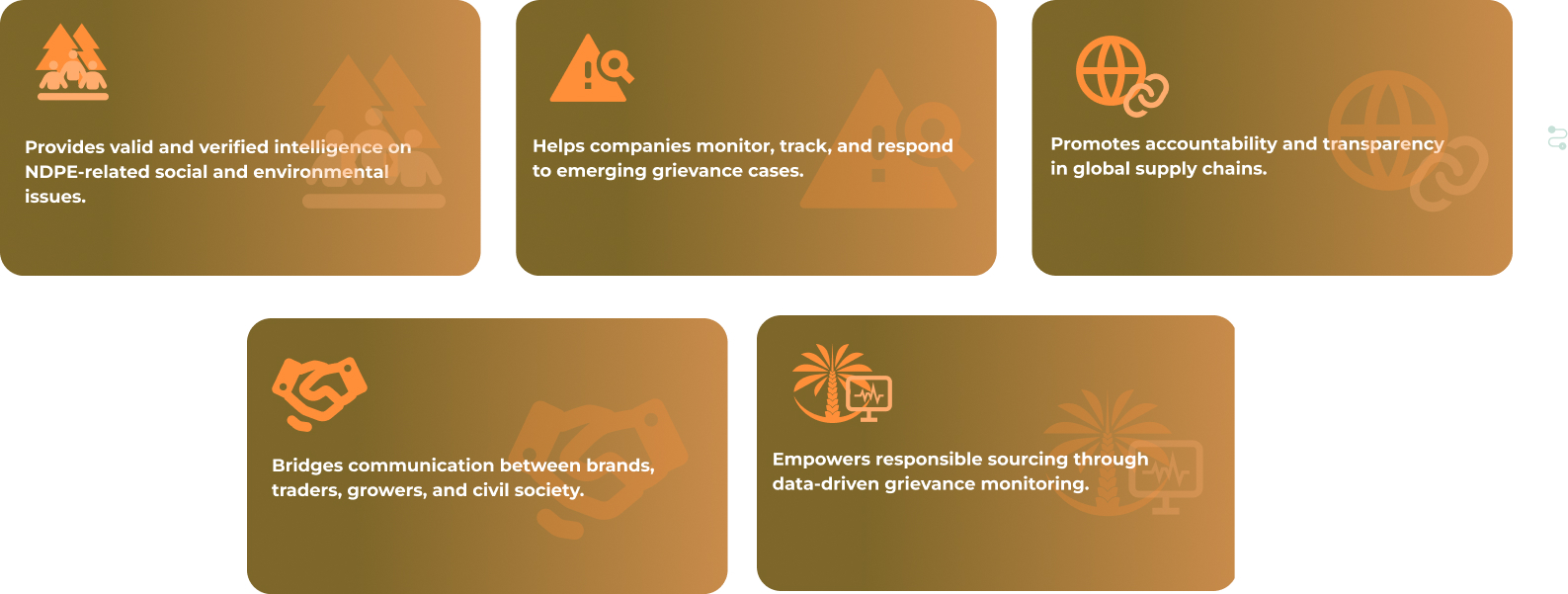 Provides valid and verified intelligence on NDPE-related social and environmental issues.

Helps companies monitor, track, and respond to emerging grievance cases.

Promotes accountability and transparency in global supply chains.

Bridges communication between brands, traders, growers, and civil society.

Empowers responsible sourcing through data-driven grievance monitoring.